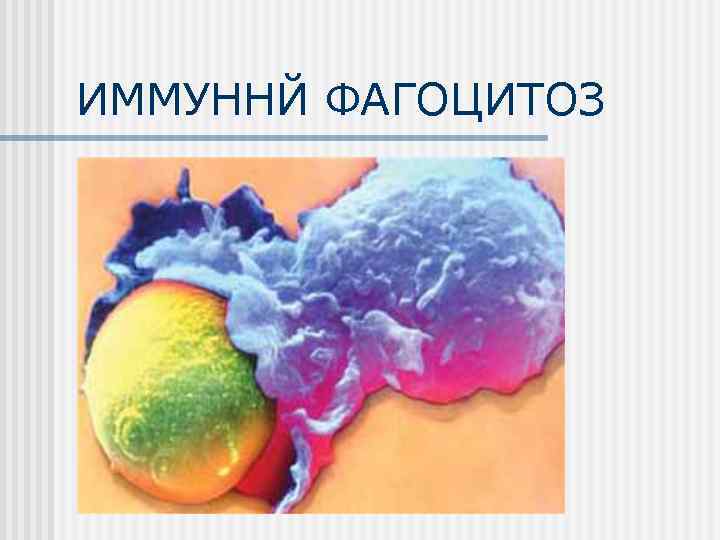 ИММУННЙ ФАГОЦИТОЗ